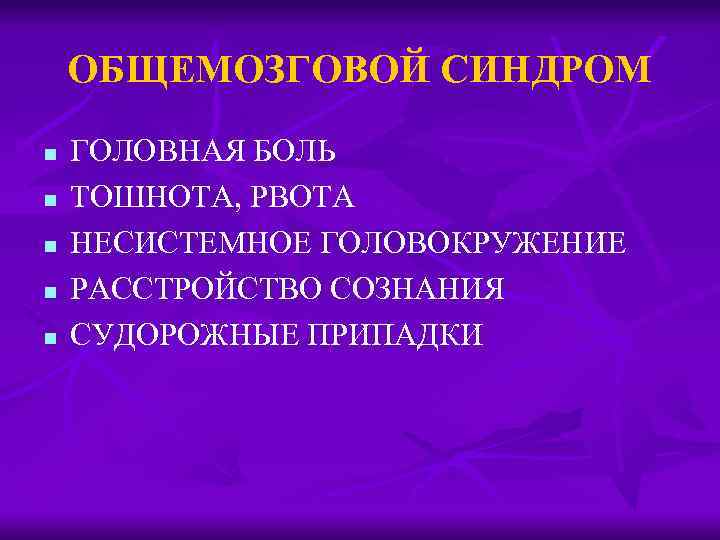 ОБЩЕМОЗГОВОЙ СИНДРОМ

- ГОЛОВНАЯ БОЛЬ
- ТОШНОТА, РВОТА
- НЕСИСТЕМНОЕ ГОЛОВОКРУЖЕНИЕ
- РАССТРОЙСТВО СОЗНАНИЯ
- СУДОРОЖНЫЕ ПРИПАДКИ